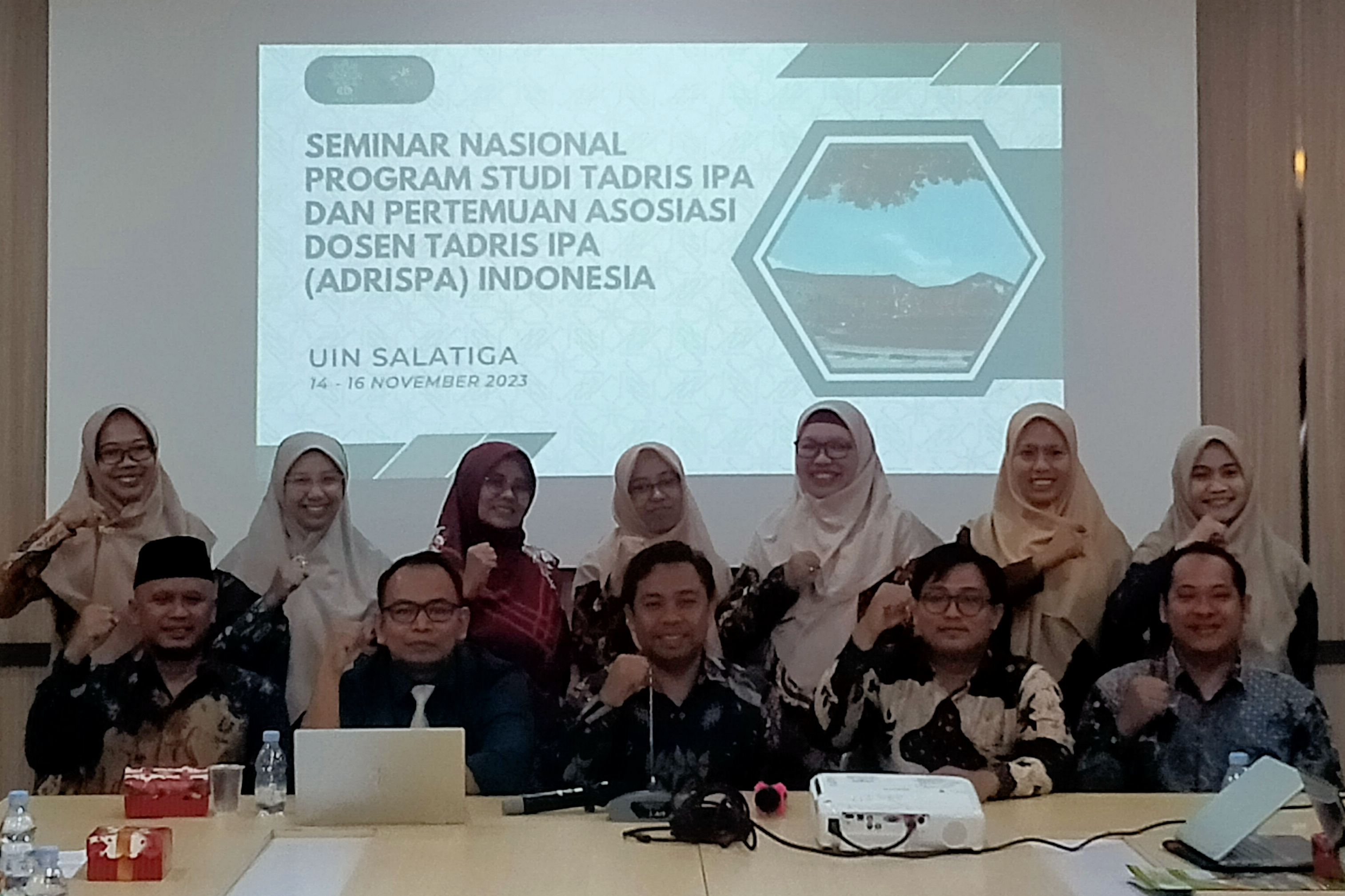 SEMINAR NASIONAL PROGRAM STUDI TADRIS IPA DAN PERTEMUAN ASOSIASI DOSEN TADRIS IPA (ADRISPA) INDONESIA

UIN SALATIGA
14 - 16 NOVEMBER 2023